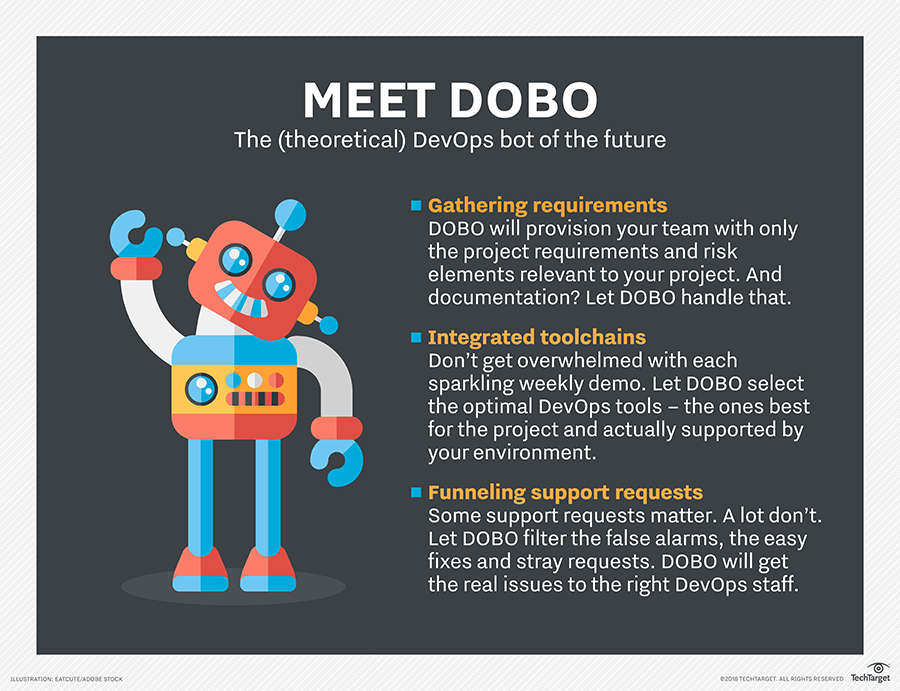 MEET DOBO

The (theoretical) DevOps bot of the future

Gathering requirements
DOBO will provision your team with only the project requirements and risk elements relevant to your project. And documentation? Let DOBO handle that.

Integrated toolchains
Don't get overwhelmed with each sparkling weekly demo. Let DOBO select the optimal DevOps tools – the ones best for the project and actually supported by your environment.

Funneling support requests
Some support requests matter. A lot don't. Let DOBO filter the false alarms, the easy fixes and stray requests. DOBO will get the real issues to the right DevOps staff.

ILLUSTRATION: EATCUTE/ADOBE STOCK

©2018 TECHTARGET. ALL RIGHTS RESERVED TechTarget